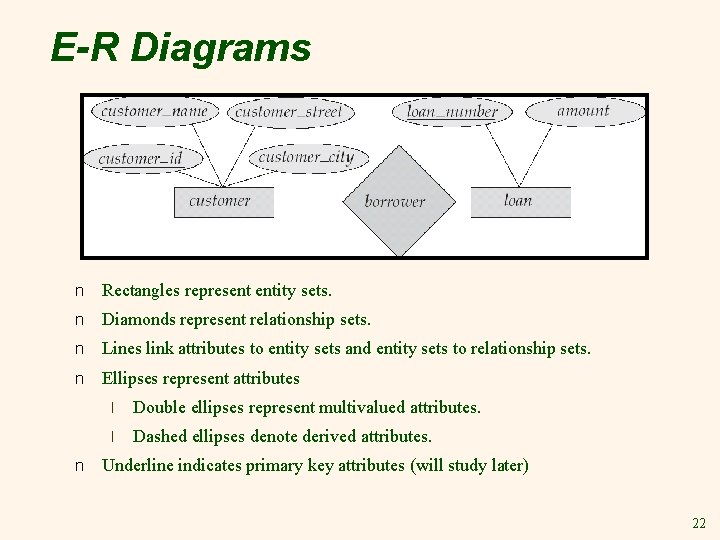 E-R Diagrams

customer_name customer_street loan_number amount

customer_id customer_city

customer borrower loan

n Rectangles represent entity sets.

n Diamonds represent relationship sets.

n Lines link attributes to entity sets and entity sets to relationship sets.

n Ellipses represent attributes

l Double ellipses represent multivalued attributes.

l Dashed ellipses denote derived attributes.

n Underline indicates primary key attributes (will study later)

22